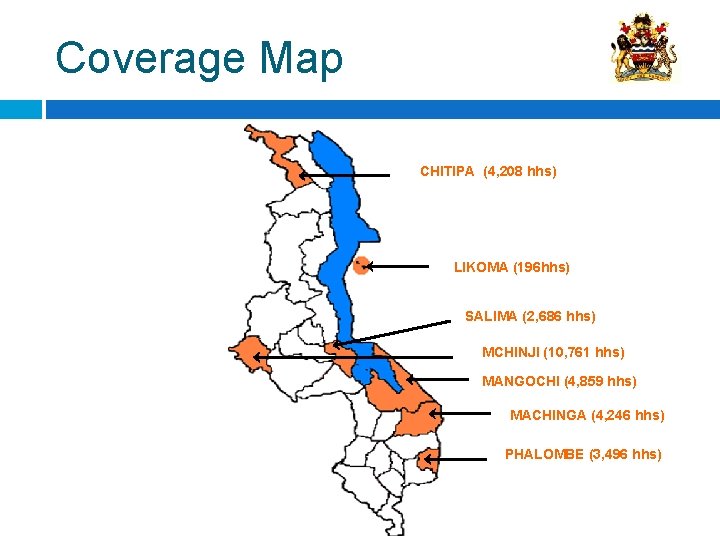 Coverage Map

CHITIPA (4,208 hhs)

LIKOMA (196hhs)

SALIMA (2,686 hhs)

MCHINJI (10,761 hhs)

MANGOCHI (4,859 hhs)

MACHINGA (4,246 hhs)

PHALOMBE (3,496 hhs)